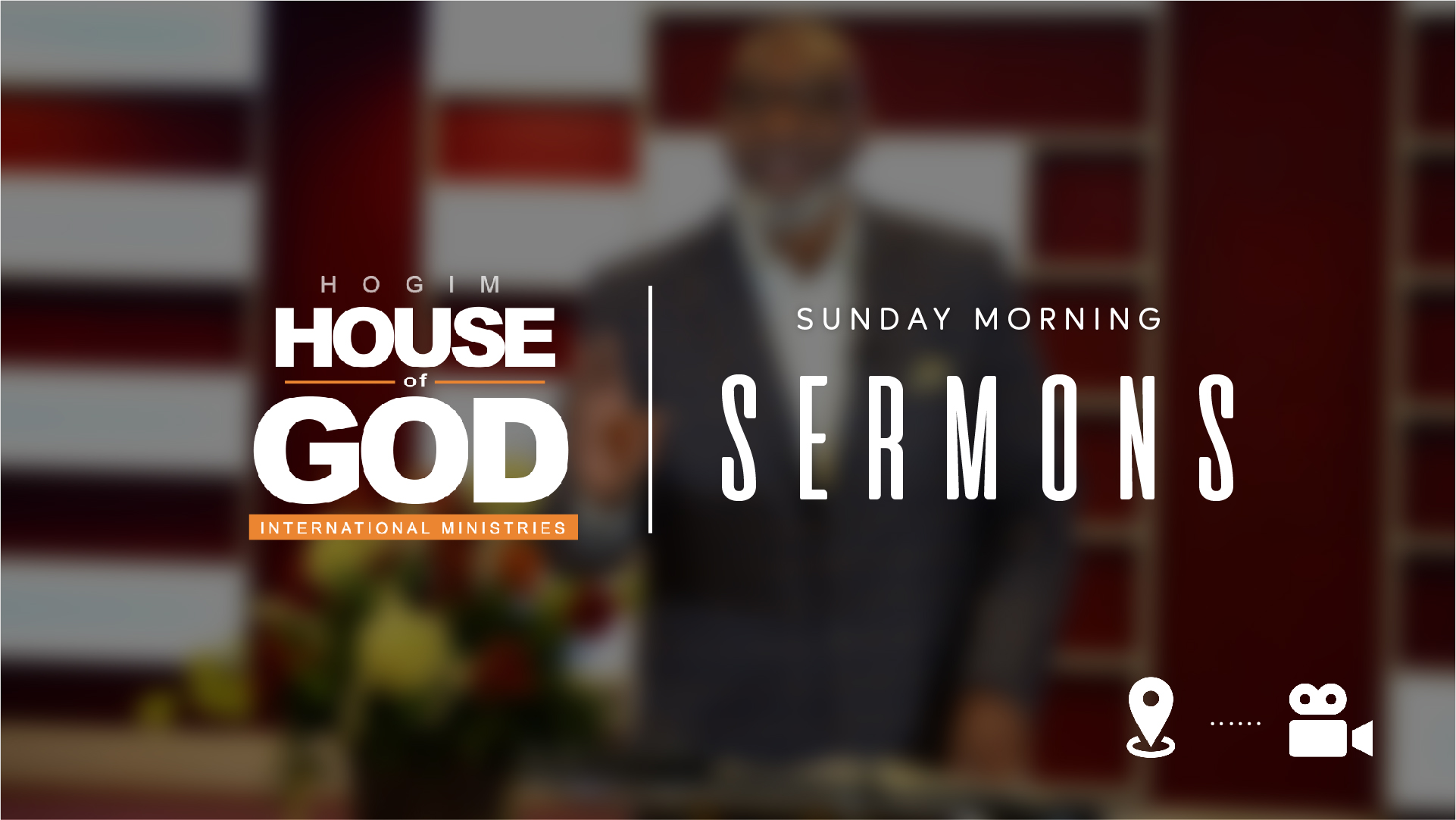 HOGIM
HOUSE
of
GOD
INTERNATIONAL MINISTRIES

SUNDAY MORNING
SERMONS